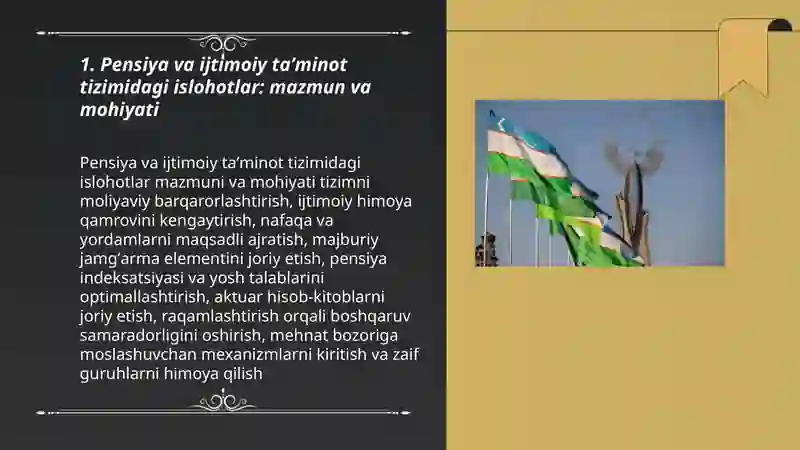 1. Pensiya va ijtimoiy ta’minot tizimidagi islohotlar: mazmun va mohiyati

Pensiya va ijtimoiy ta’minot tizimidagi islohotlar mazmuni va mohiyati tizimni moliyaviy barqarorlashtirish, ijtimoiy himoya qamrovini kengaytirish, nafaqa va yordamlarni maqsadli ajratish, majburiy jamg‘arma elementini joriy etish, pensiya indeksatsiyasi va yosh talablarini optimallashtirish, aktuar hisob-kitoblarni joriy etish, raqamlashtirish orqali boshqaruv samaradorligini oshirish, mehnat bozoriga moslashuvchan mexanizmlarni kiritish va zaif guruhlarni himoya qilish